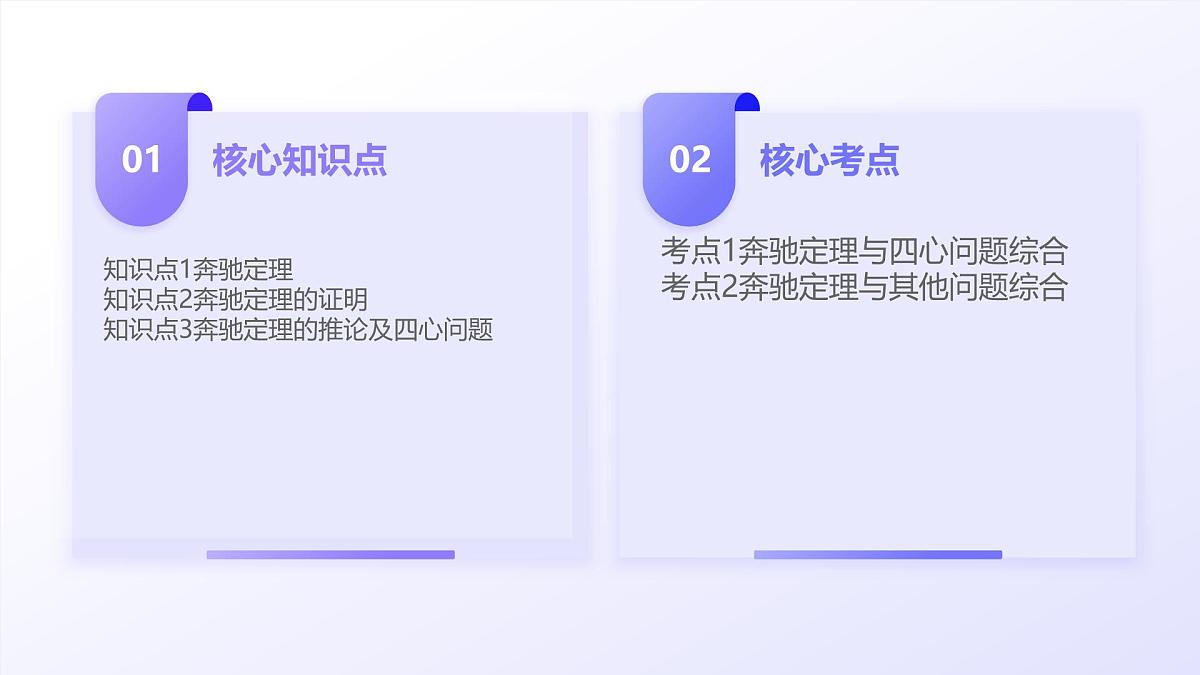 01 核心知识点

知识点1奔驰定理
知识点2奔驰定理的证明
知识点3奔驰定理的推论及四心问题

02 核心考点

考点1奔驰定理与四心问题综合
考点2奔驰定理与其他问题综合